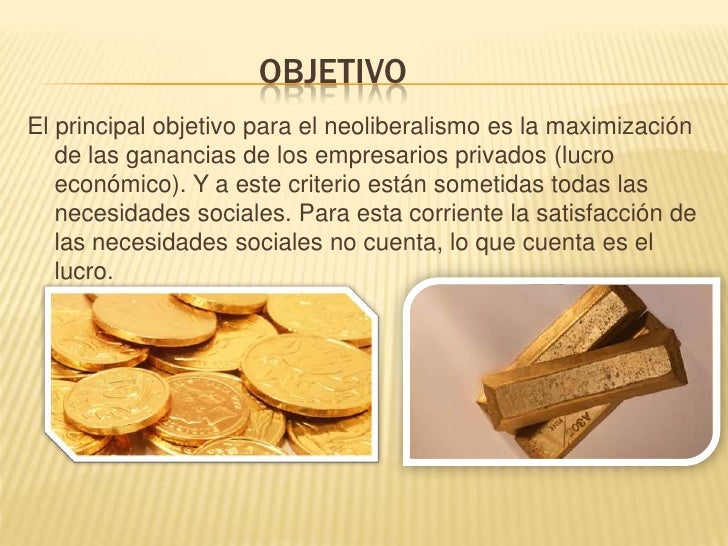 OBJETIVO

El principal objetivo para el neoliberalismo es la maximización de las ganancias de los empresarios privados (lucro económico). Y a este criterio están sometidas todas las necesidades sociales. Para esta corriente la satisfacción de las necesidades sociales no cuenta, lo que cuenta es el lucro.